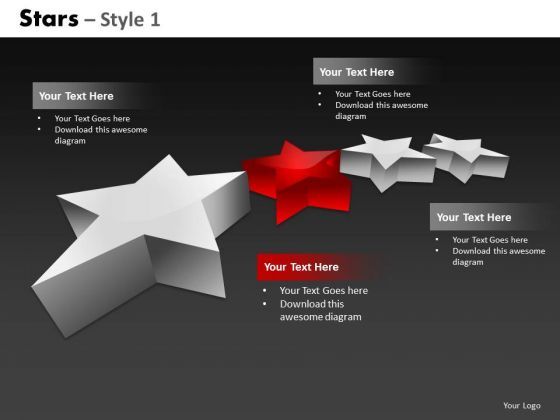 Stars – Style 1

Your Text Here
• Your Text Goes here
• Download this awesome diagram

Your Text Here
• Your Text Goes here
• Download this awesome diagram

Your Text Here
• Your Text Goes here
• Download this awesome diagram

Your Text Here
• Your Text Goes here
• Download this awesome diagram

Your Logo